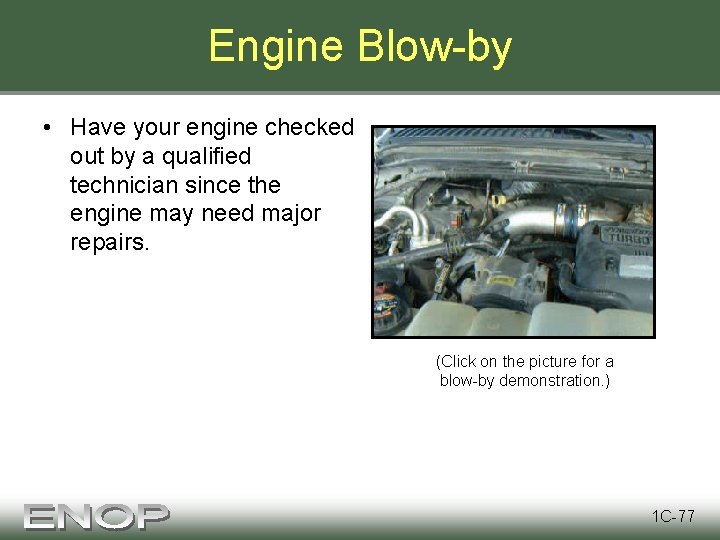 Engine Blow-by

• Have your engine checked out by a qualified technician since the engine may need major repairs.

TURBO

(Click on the picture for a blow-by demonstration.)

ENOP

1C-77